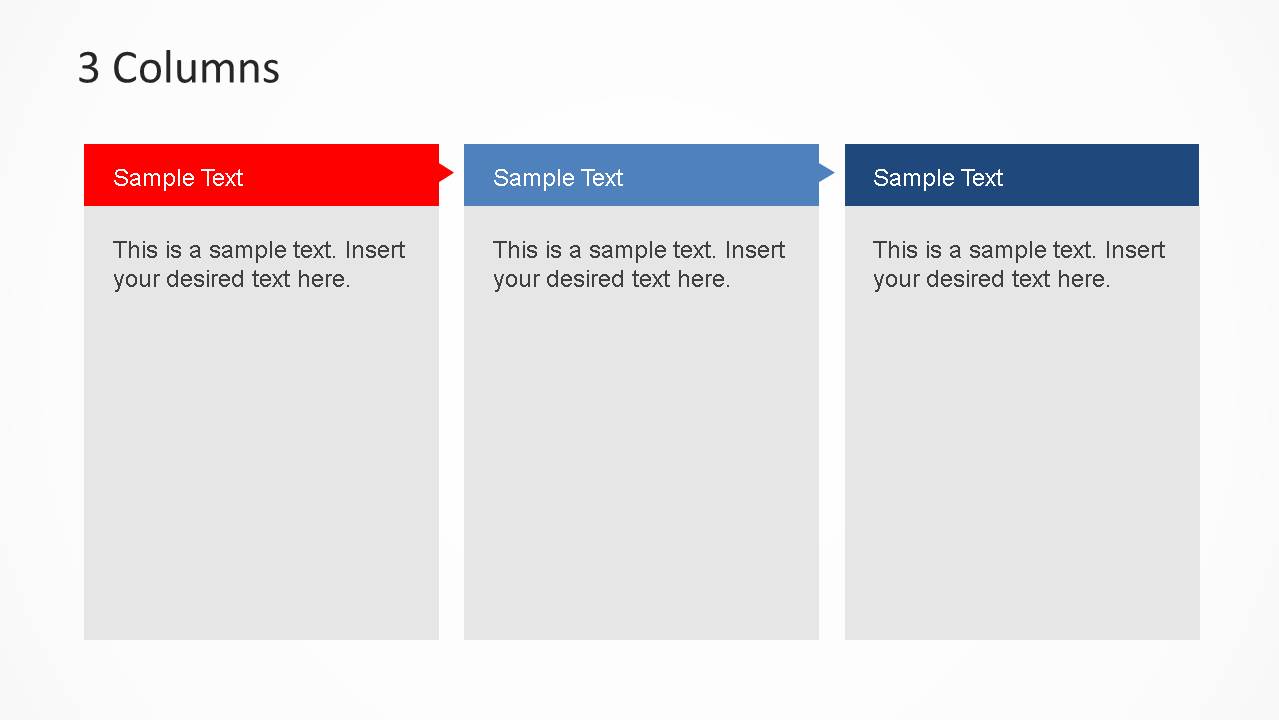 3 Columns

Sample Text

This is a sample text. Insert your desired text here.

Sample Text

This is a sample text. Insert your desired text here.

Sample Text

This is a sample text. Insert your desired text here.